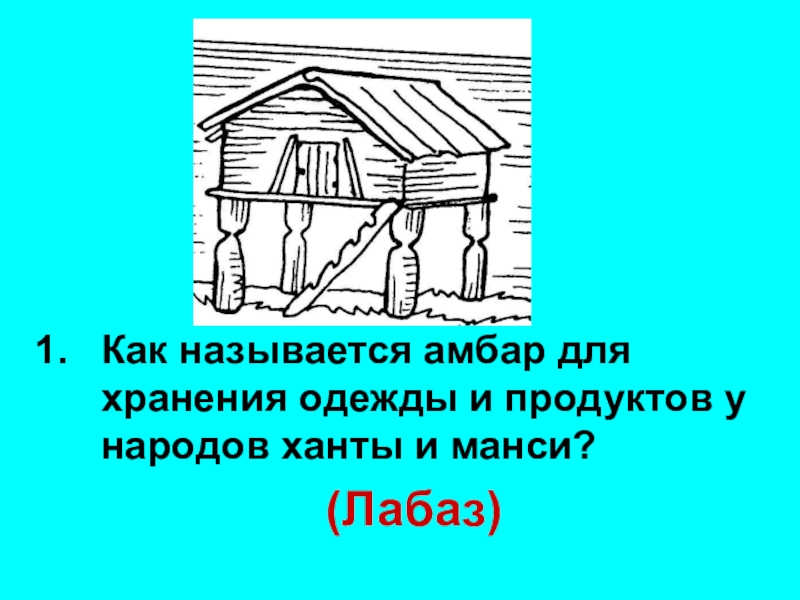 1. Как называется амбар для хранения одежды и продуктов у народов ханты и манси?

(Лабаз)